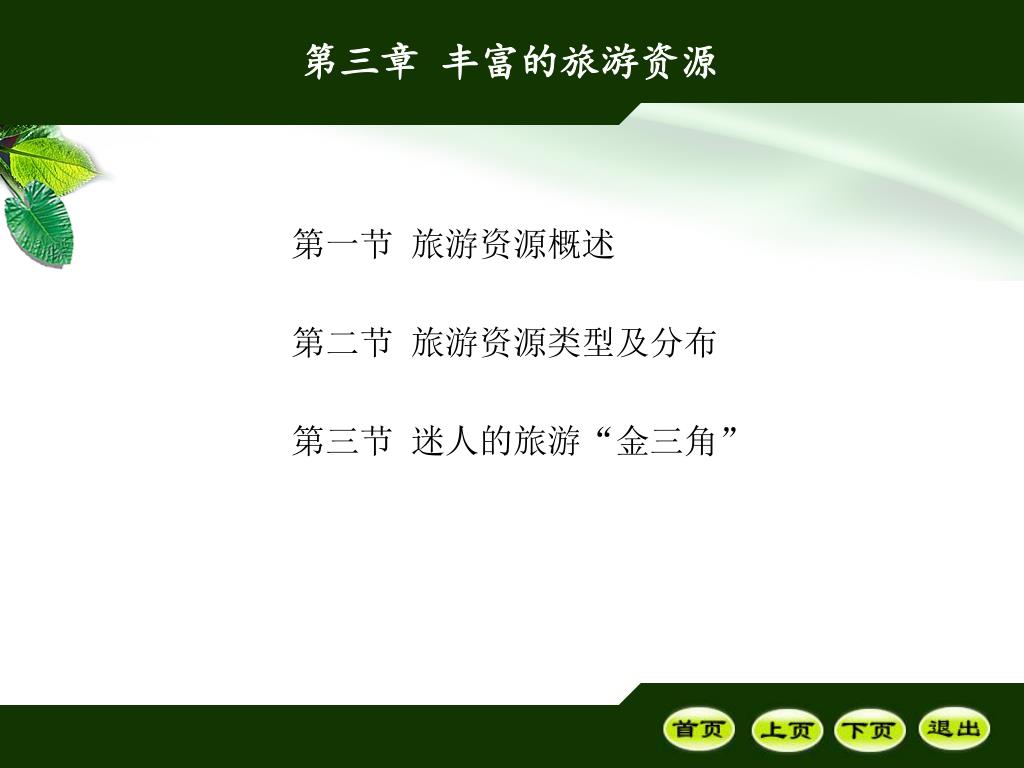 第三章 丰富的旅游资源

第一节 旅游资源概述

第二节 旅游资源类型及分布

第三节 迷人的旅游“金三角”

首页 上页 下页 退出